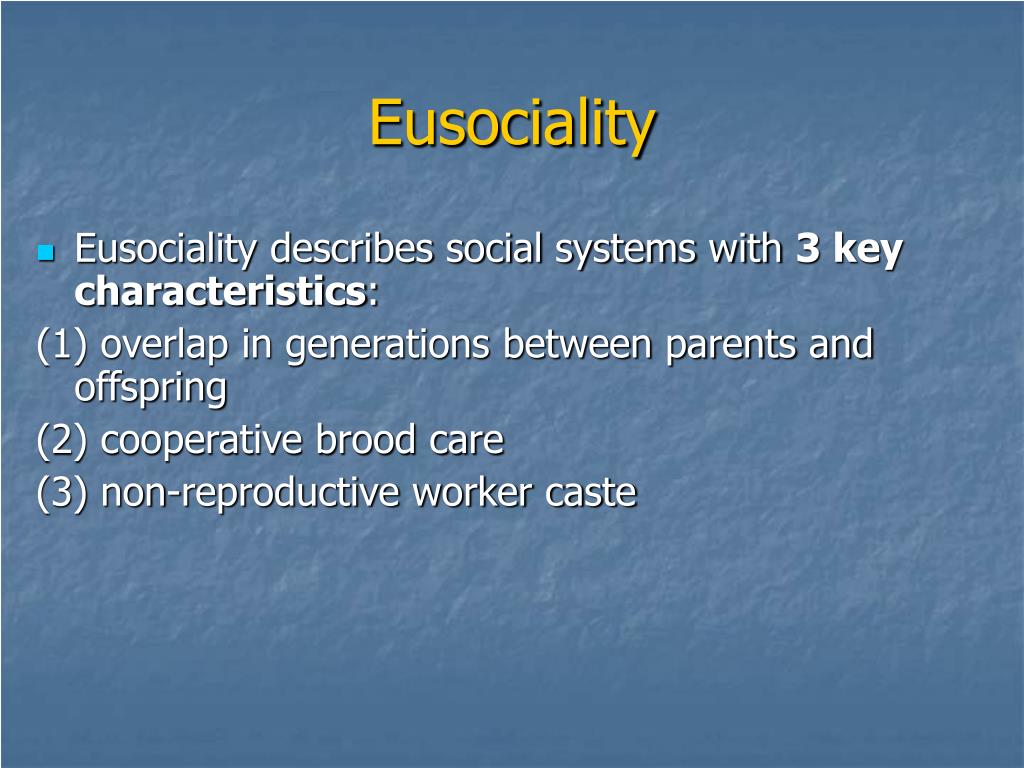 Eusociality

Eusociality describes social systems with 3 key characteristics:

(1) overlap in generations between parents and offspring

(2) cooperative brood care

(3) non-reproductive worker caste